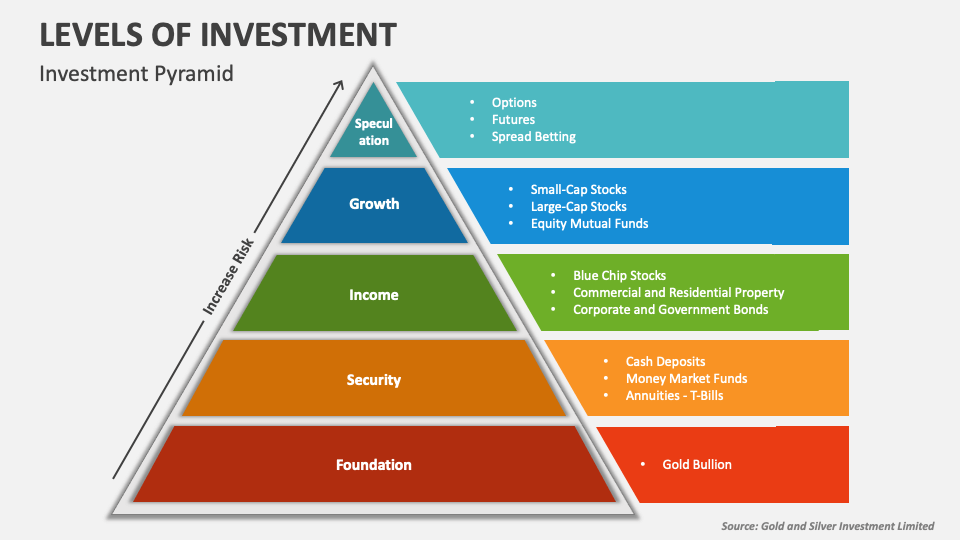 LEVELS OF INVESTMENT

Investment Pyramid

Increase Risk

Speculation

- Options
- Futures
- Spread Betting

Growth

- Small-Cap Stocks
- Large-Cap Stocks
- Equity Mutual Funds

Income

- Blue Chip Stocks
- Commercial and Residential Property
- Corporate and Government Bonds

Security

- Cash Deposits
- Money Market Funds
- Annuities - T-Bills

Foundation

- Gold Bullion

Source: Gold and Silver Investment Limited